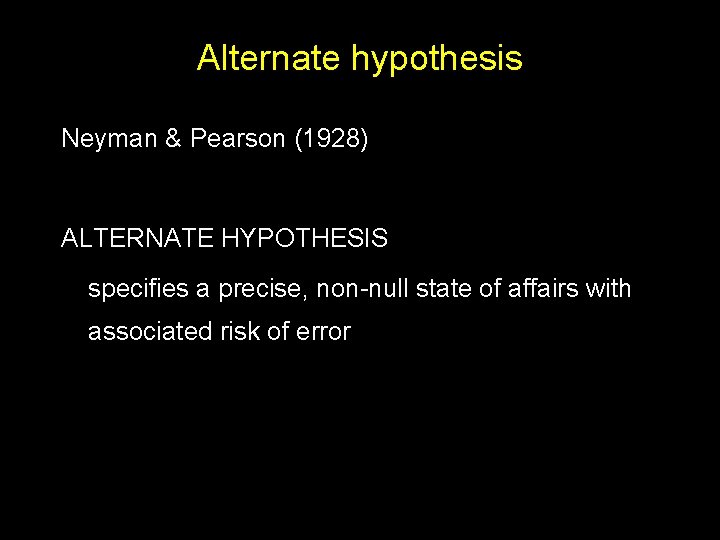 Alternate hypothesis

Neyman & Pearson (1928)

ALTERNATE HYPOTHESIS

specifies a precise, non-null state of affairs with associated risk of error